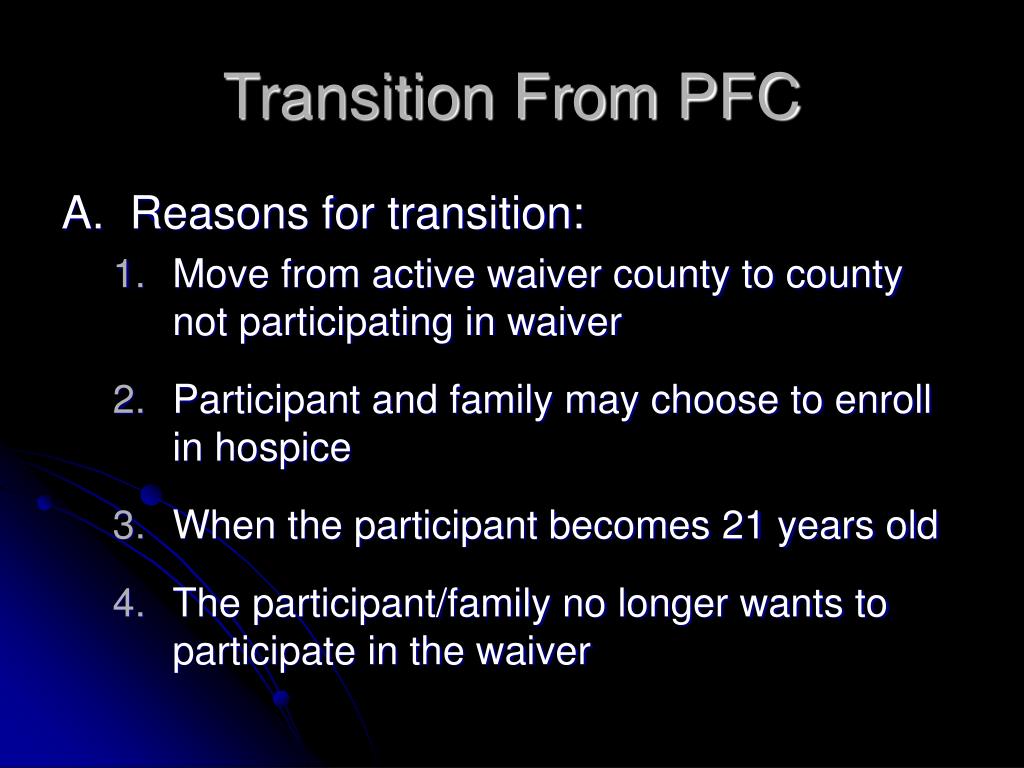 Transition From PFC

A. Reasons for transition:

1. Move from active waiver county to county not participating in waiver

2. Participant and family may choose to enroll in hospice

3. When the participant becomes 21 years old

4. The participant/family no longer wants to participate in the waiver